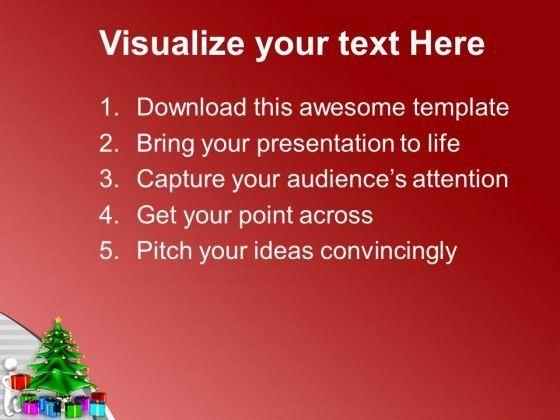 Visualize your text Here

1. Download this awesome template
2. Bring your presentation to life
3. Capture your audience's attention
4. Get your point across
5. Pitch your ideas convincingly